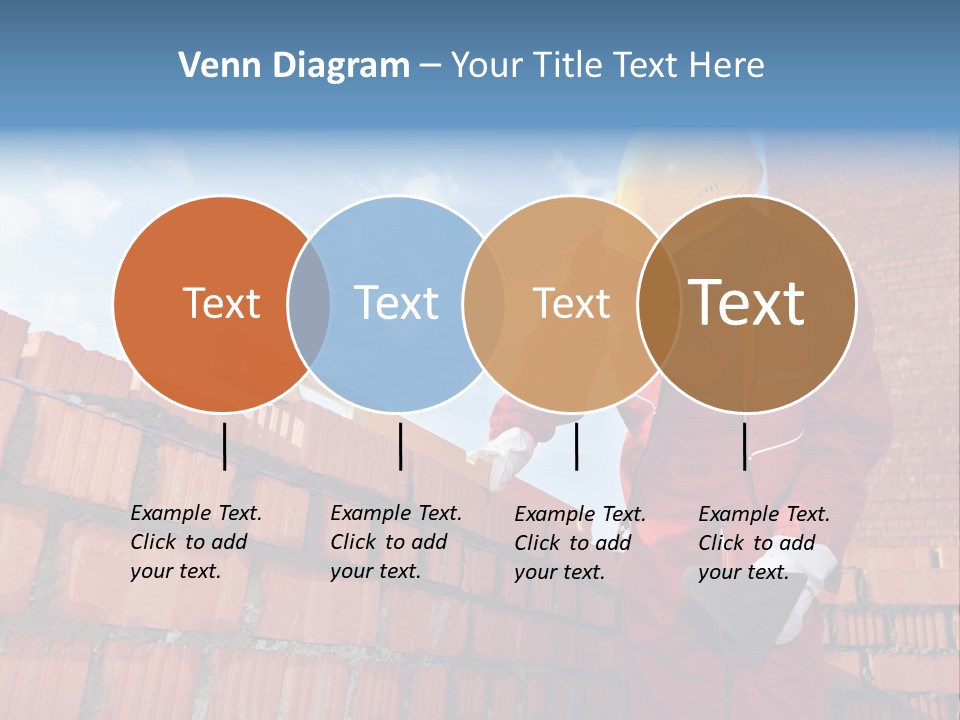 Venn Diagram – Your Title Text Here

Text

Text

Text

Text

Example Text. Click to add your text.

Example Text. Click to add your text.

Example Text. Click to add your text.

Example Text. Click to add your text.